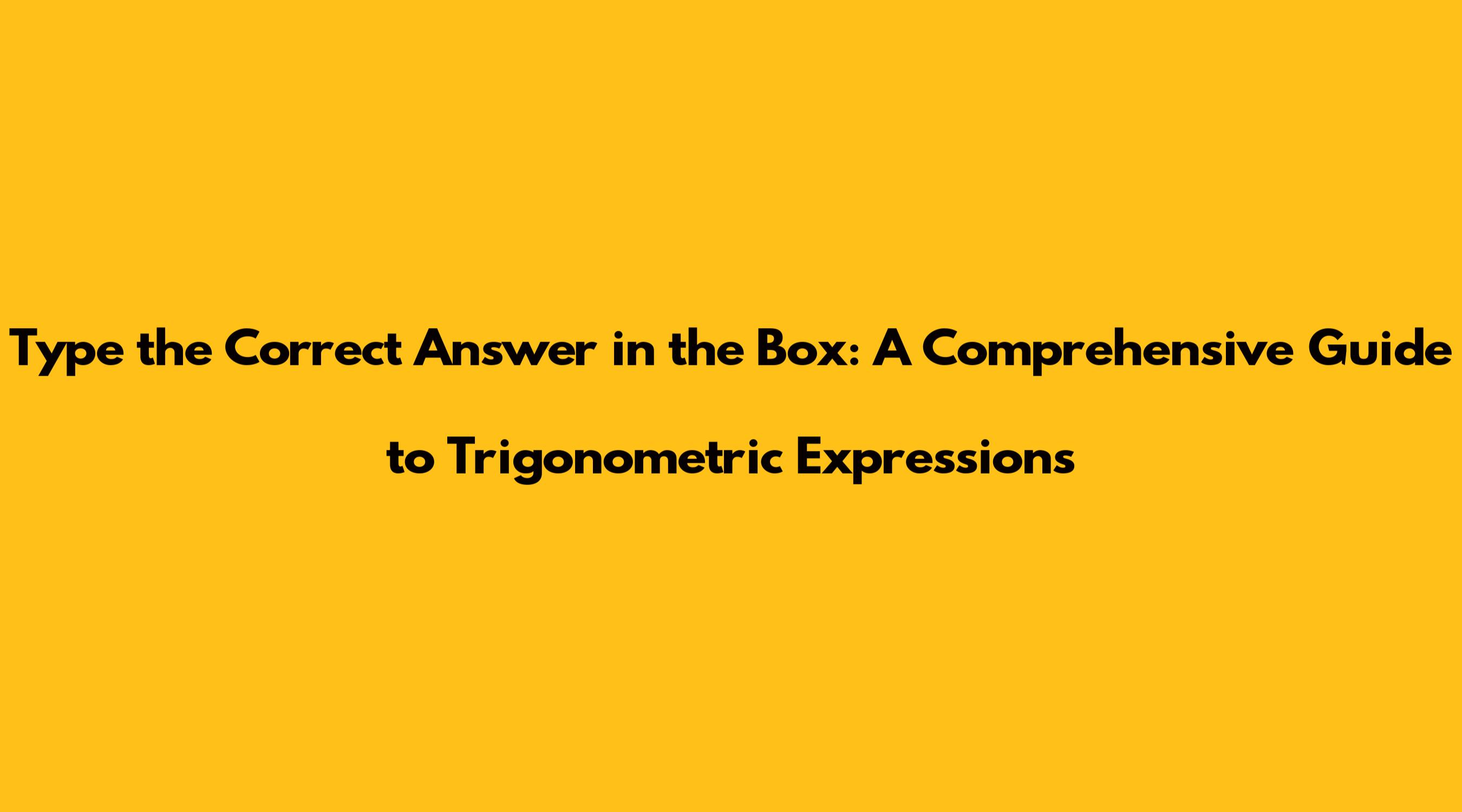 Type the Correct Answer in the Box: A Comprehensive Guide to Trigonometric Expressions